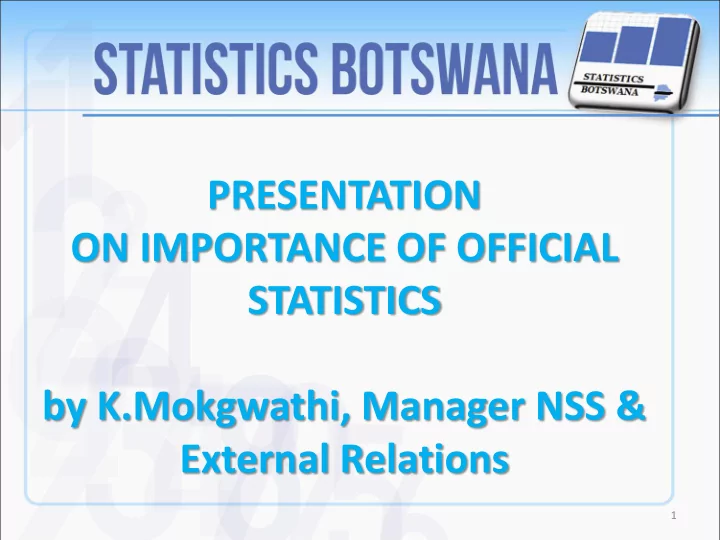 STATISTICS BOTSWANA

STATISTICS BOTSWANA

PRESENTATION ON IMPORTANCE OF OFFICIAL STATISTICS

by K.Mokgwathi, Manager NSS & External Relations

1